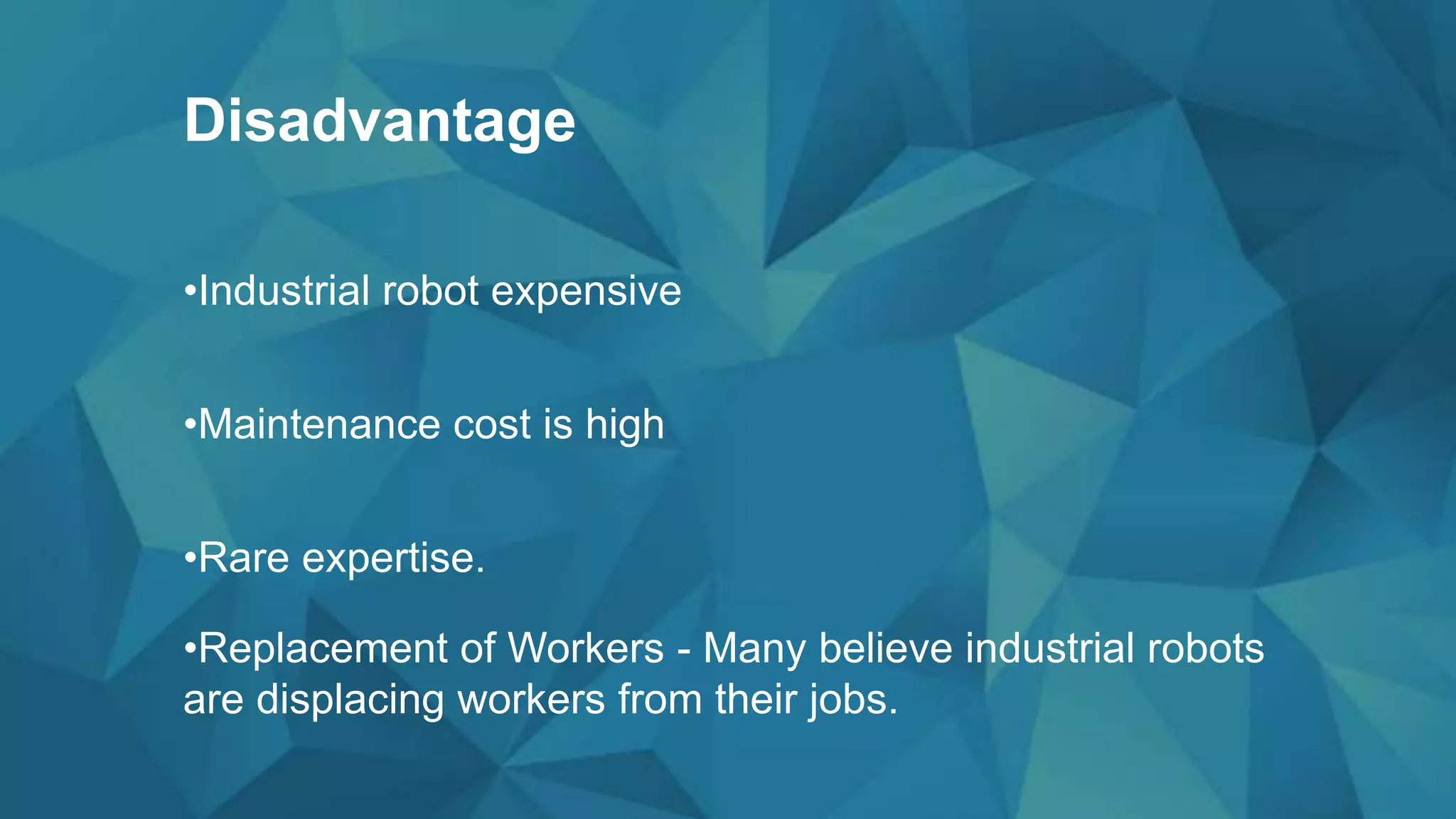 Disadvantage

•Industrial robot expensive

•Maintenance cost is high

•Rare expertise.

•Replacement of Workers - Many believe industrial robots are displacing workers from their jobs.